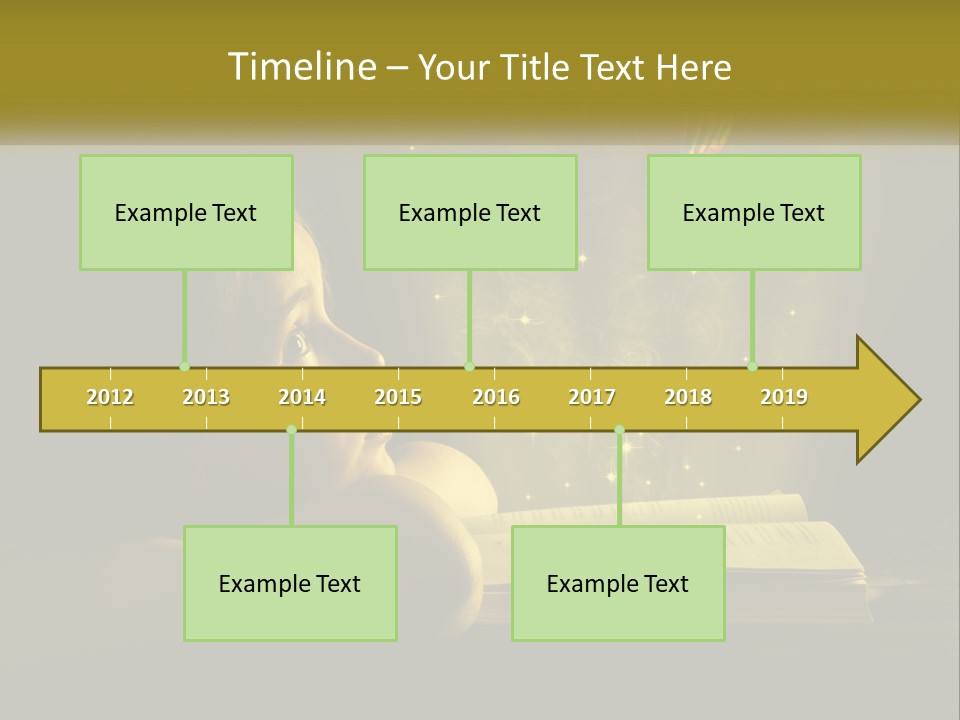 Timeline – Your Title Text Here

Example Text

Example Text

Example Text

2012 2013 2014 2015 2016 2017 2018 2019

Example Text

Example Text